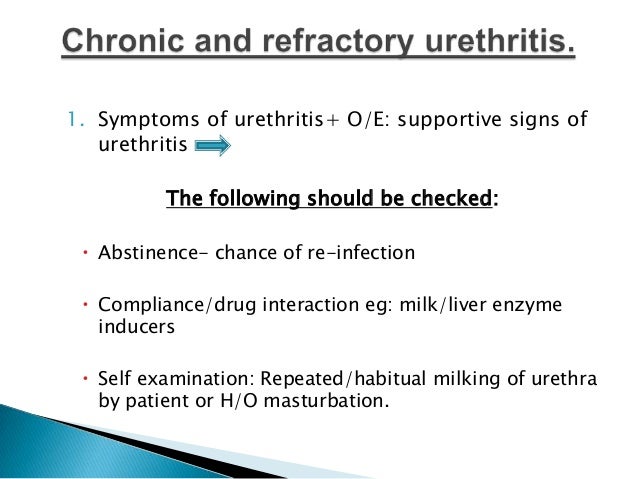 Chronic and refractory urethritis.

1. Symptoms of urethritis+ O/E: supportive signs of urethritis

The following should be checked:

• Abstinence- chance of re-infection

• Compliance/drug interaction eg: milk/liver enzyme inducers

• Self examination: Repeated/habitual milking of urethra by patient or H/O masturbation.